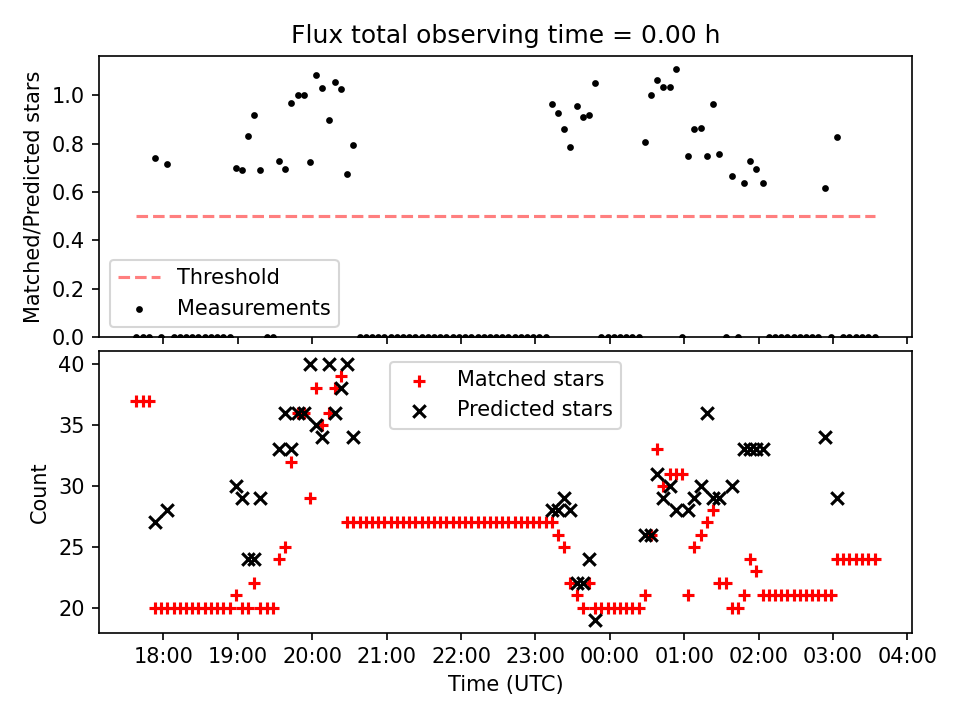 Flux total observing time = 0.00 h

Matched/Predicted stars

1.0
0.8
0.6
0.4
0.2
0.0

Threshold
Measurements

Count

40
35
30
25
20

Matched stars
Predicted stars

18:00
19:00
20:00
21:00
22:00
23:00
00:00
01:00
02:00
03:00
04:00

Time (UTC)